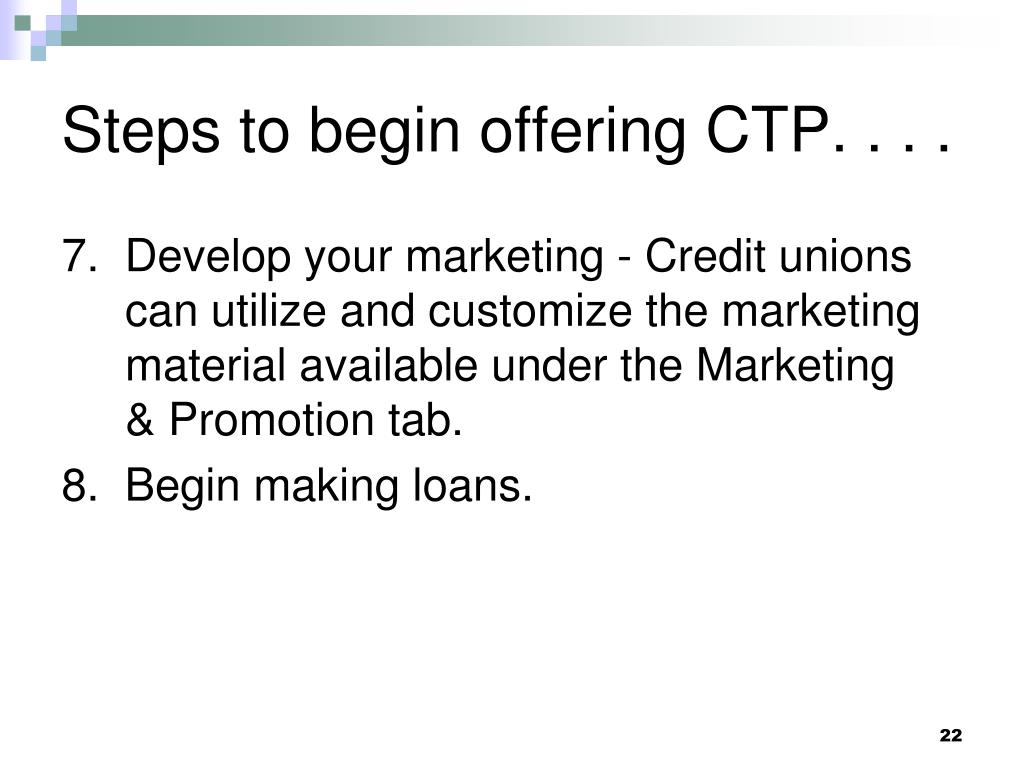 Steps to begin offering CTP. . . .

7. Develop your marketing - Credit unions can utilize and customize the marketing material available under the Marketing & Promotion tab.

8. Begin making loans.

22